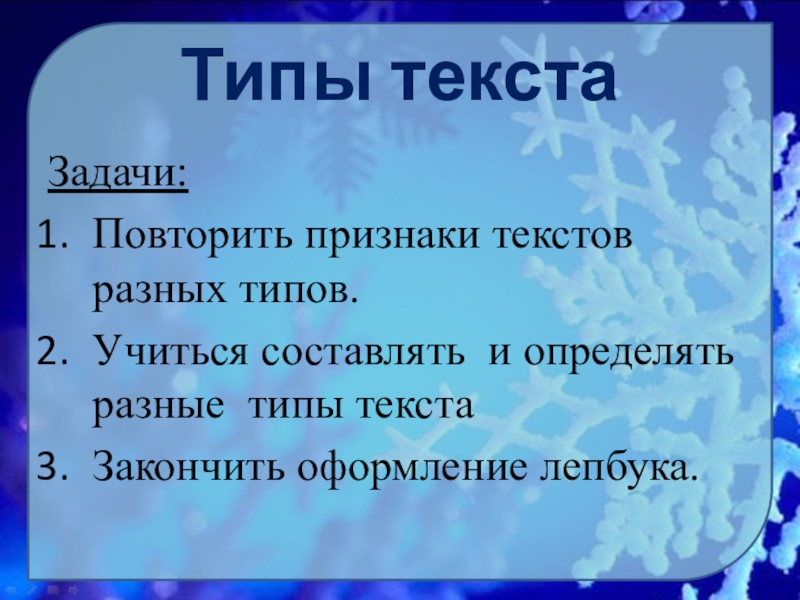 Типы текста

Задачи:

1. Повторить признаки текстов разных типов.
2. Учиться составлять и определять разные типы текста
3. Закончить оформление лепбука.